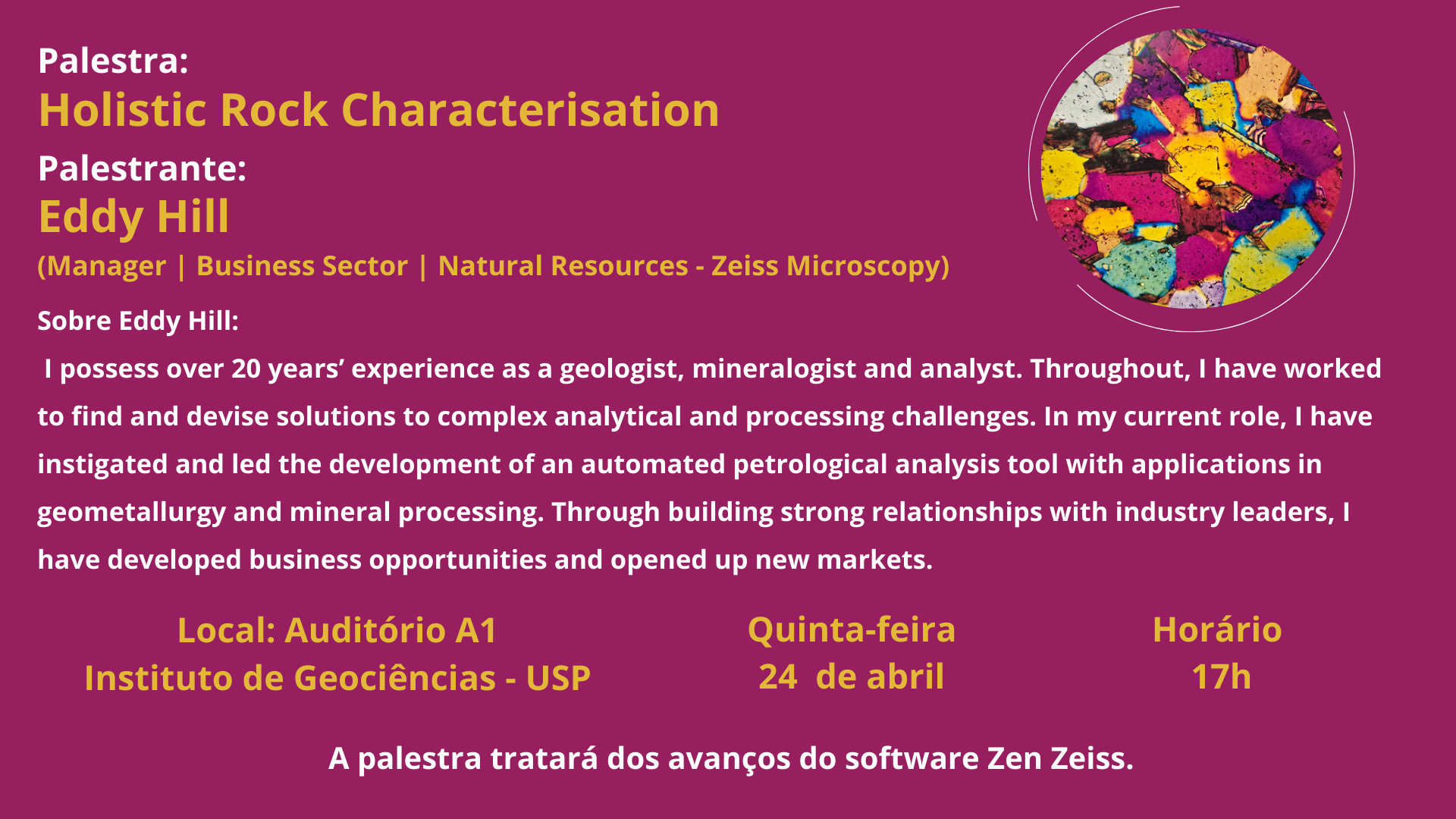 Palestra:
Holistic Rock Characterisation
Palestrante:
Eddy Hill
(Manager | Business Sector | Natural Resources - Zeiss Microscopy)

Sobre Eddy Hill:
I possess over 20 years' experience as a geologist, mineralogist and analyst. Throughout, I have worked to find and devise solutions to complex analytical and processing challenges. In my current role, I have instigated and led the development of an automated petrological analysis tool with applications in geometallurgy and mineral processing. Through building strong relationships with industry leaders, I have developed business opportunities and opened up new markets.

Local: Auditório A1
Instituto de Geociências - USP

Quinta-feira
24 de abril

Horário
17h

A palestra tratará dos avanços do software Zen Zeiss.